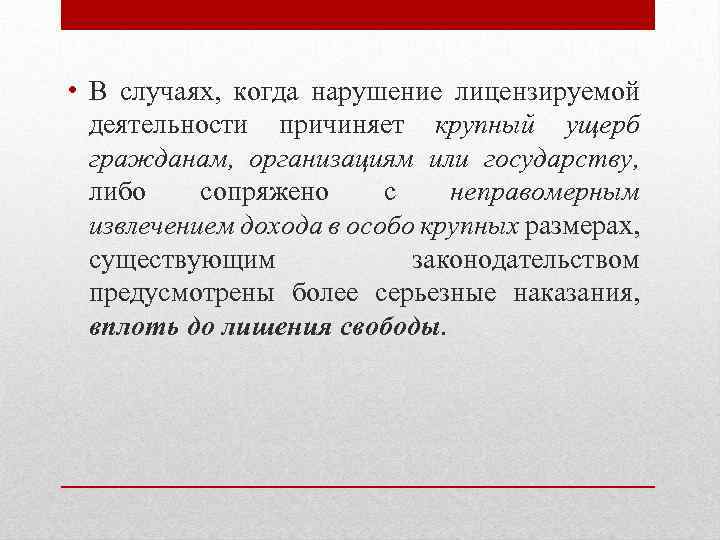 • В случаях, когда нарушение лицензируемой деятельности причиняет крупный ущерб гражданам, организациям или государству, либо сопряжено с неправомерным извлечением дохода в особо крупных размерах, существующим законодательством предусмотрены более серьезные наказания, вплоть до лишения свободы.